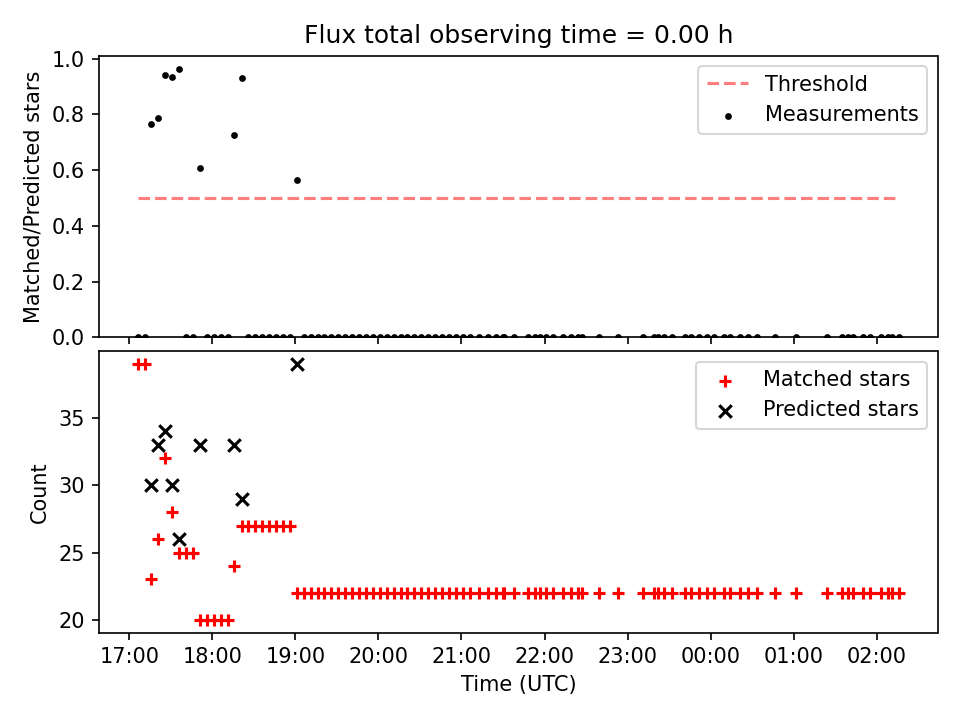 Flux total observing time = 0.00 h

Matched/Predicted stars
1.0
0.8
0.6
0.4
0.2
0.0

Threshold
Measurements

Count
35
30
25
20

Matched stars
Predicted stars

17:00 18:00 19:00 20:00 21:00 22:00 23:00 00:00 01:00 02:00
Time (UTC)